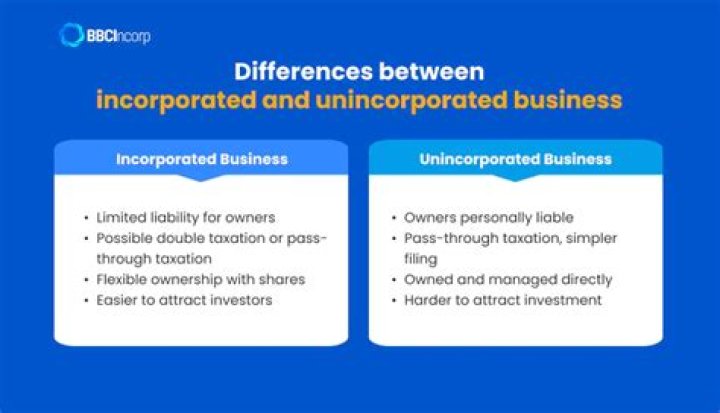 BBCIncorp

Differences between
incorporated and unincorporated business

Incorporated Business

• Limited liability for owners
• Possible double taxation or pass-through taxation
• Flexible ownership with shares
• Easier to attract investors

Unincorporated Business

• Owners personally liable
• Pass-through taxation, simpler filing
• Owned and managed directly
• Harder to attract investment